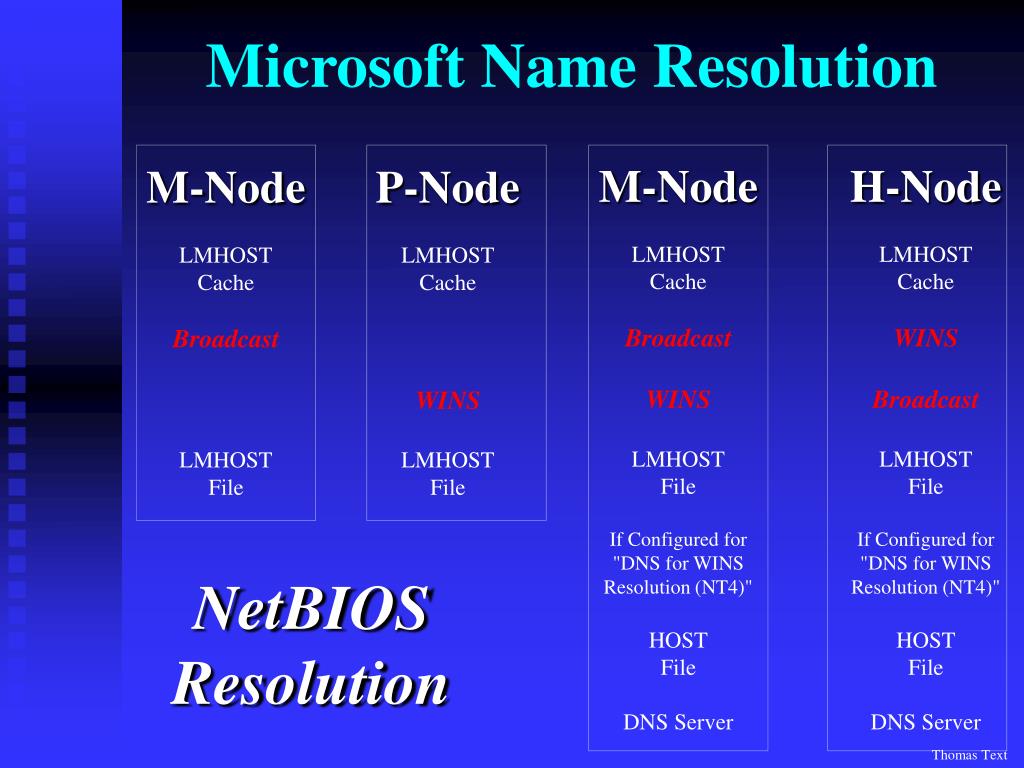 Microsoft Name Resolution

M-Node

LMHOST Cache

Broadcast

LMHOST File

P-Node

LMHOST Cache

WINS

LMHOST File

M-Node

LMHOST Cache

Broadcast

WINS

LMHOST File

If Configured for "DNS for WINS Resolution (NT4)"

HOST File

DNS Server

H-Node

LMHOST Cache

WINS

Broadcast

LMHOST File

If Configured for "DNS for WINS Resolution (NT4)"

HOST File

DNS Server

NetBIOS Resolution

Thomas Text